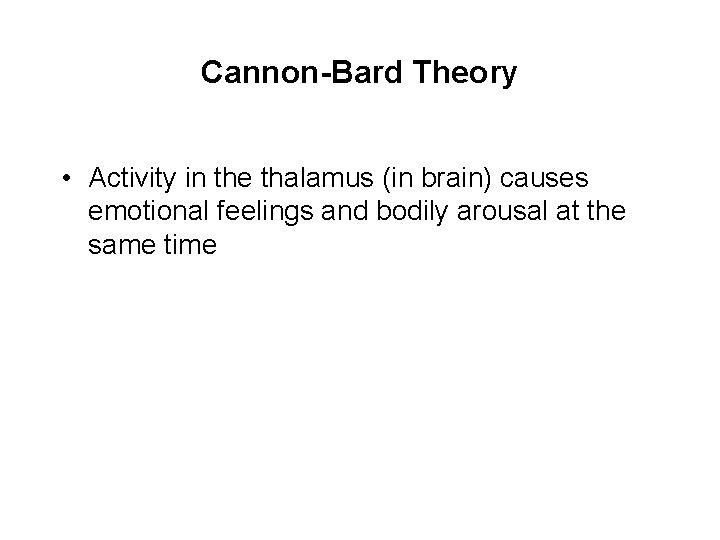 Cannon-Bard Theory

• Activity in the thalamus (in brain) causes emotional feelings and bodily arousal at the same time